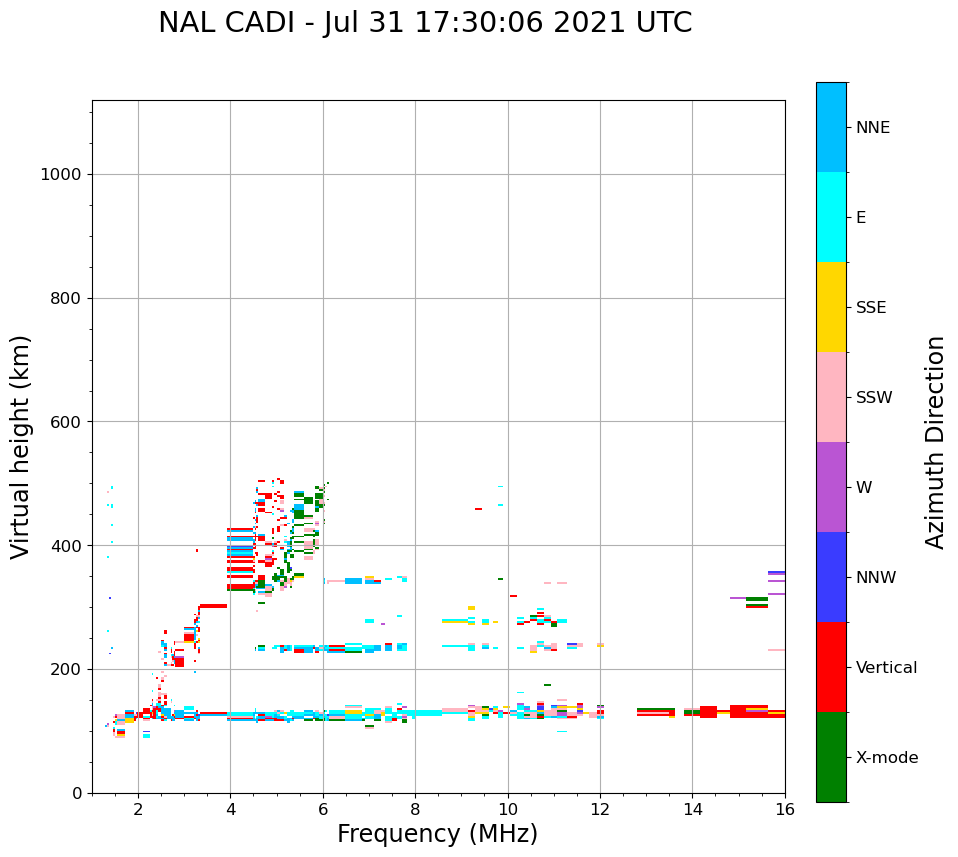 NAL CADI - Jul 31 17:30:06 2021 UTC

Virtual height (km)

1000
800
600
400
200
0

2
4
6
8
10
12
14
16

Frequency (MHz)

NNE
E
SSE
SSW
W
NNW
Vertical
X-mode

Azimuth Direction